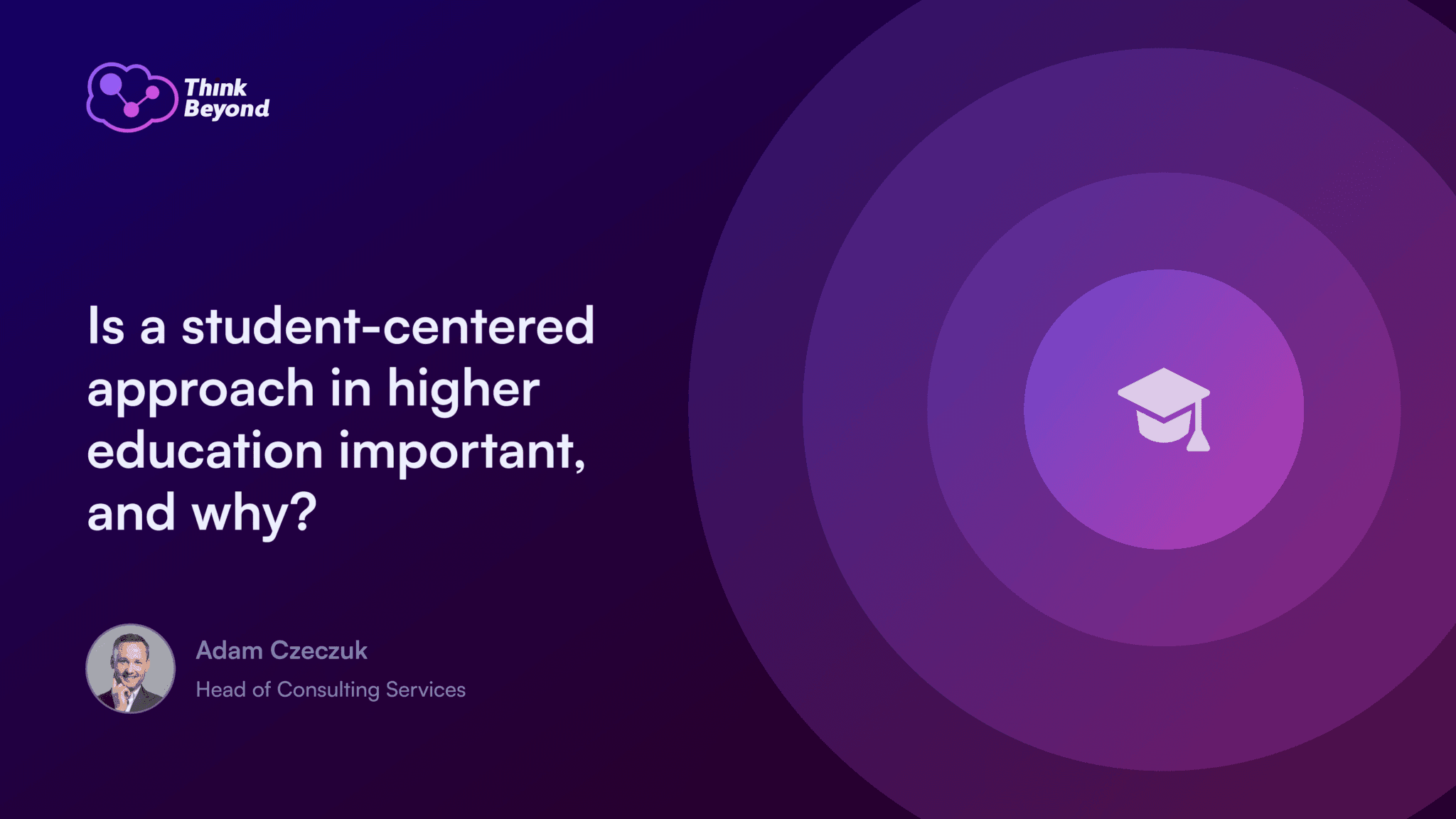 Think Beyond

Is a student-centered approach in higher education important, and why?

Adam Czeczuk
Head of Consulting Services